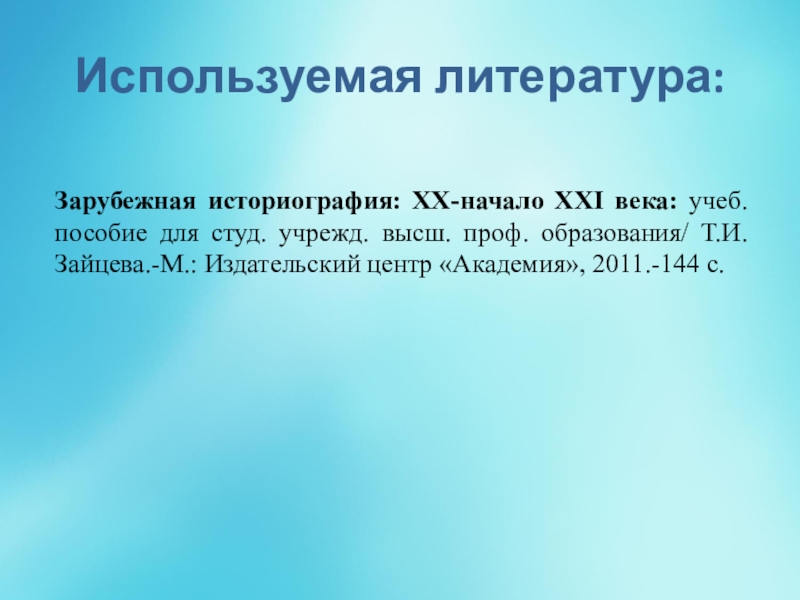 Используемая литература:

Зарубежная историография: XX-начало XXI века: учеб. пособие для студ. учрежд. высш. проф. образования/ Т.И. Зайцева.-М.: Издательский центр «Академия», 2011.-144 с.